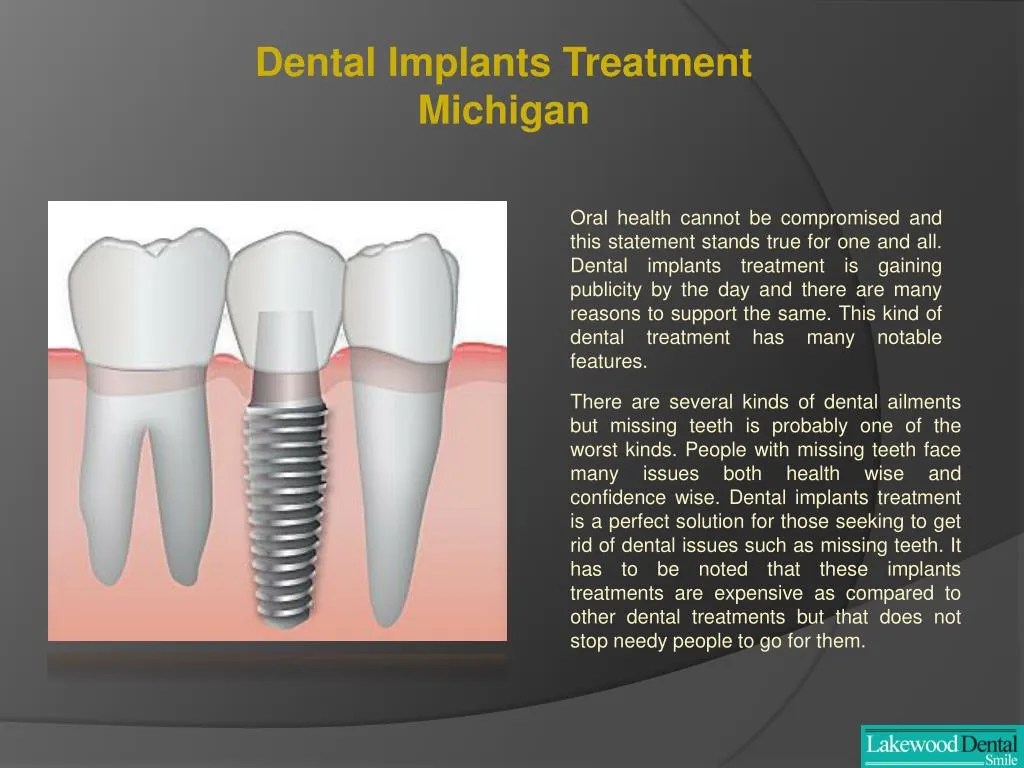 Dental Implants Treatment Michigan

Oral health cannot be compromised and this statement stands true for one and all. Dental implants treatment is gaining publicity by the day and there are many reasons to support the same. This kind of dental treatment has many notable features.

There are several kinds of dental ailments but missing teeth is probably one of the worst kinds. People with missing teeth face many issues both health wise and confidence wise. Dental implants treatment is a perfect solution for those seeking to get rid of dental issues such as missing teeth. It has to be noted that these implants treatments are expensive as compared to other dental treatments but that does not stop needy people to go for them.

Lakewood Dental Smile